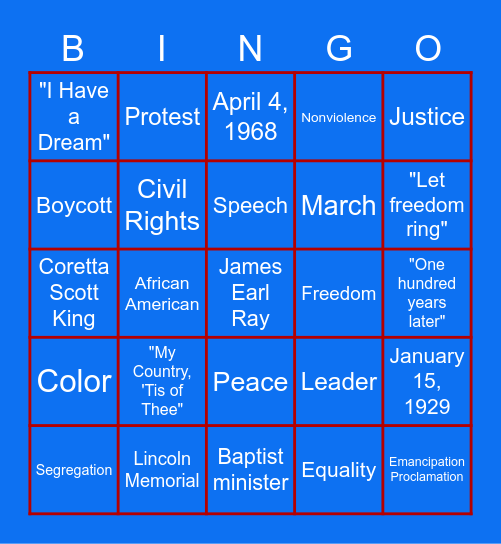 | B | I | N | G | O |
|---|---|---|---|---|
| "I Have a Dream" | Protest | April 4, 1968 | Nonviolence | Justice |
| Boycott | Civil Rights | Speech | March | "Let freedom ring" |
| Coretta Scott King | African American | James Earl Ray | Freedom | "One hundred years later" |
| Color | "My Country, 'Tis of Thee" | Peace | Leader | January 15, 1929 |
| Segregation | Lincoln Memorial | Baptist minister | Equality | Emancipation Proclamation |